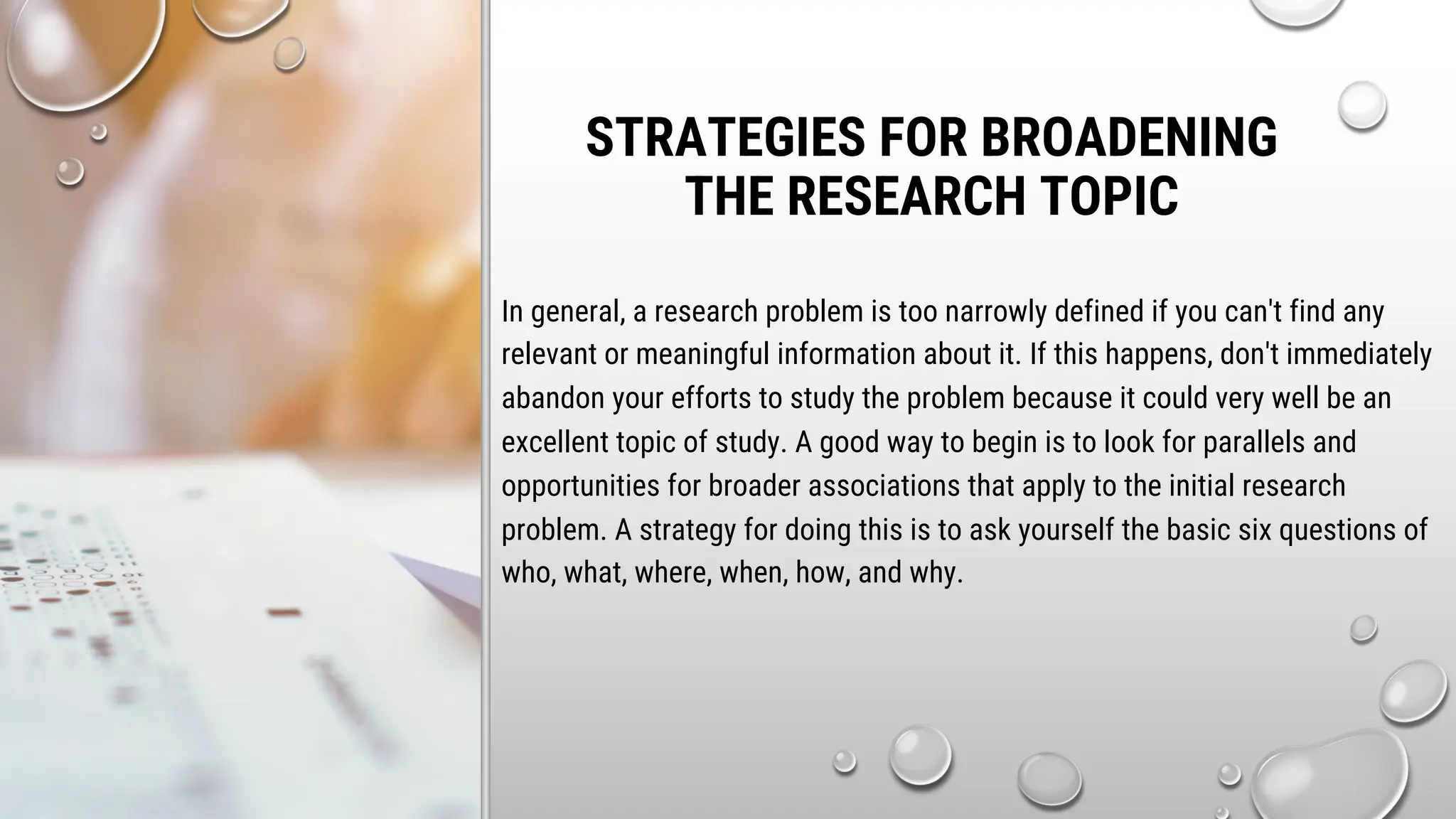 STRATEGIES FOR BROADENING THE RESEARCH TOPIC

In general, a research problem is too narrowly defined if you can't find any relevant or meaningful information about it. If this happens, don't immediately abandon your efforts to study the problem because it could very well be an excellent topic of study. A good way to begin is to look for parallels and opportunities for broader associations that apply to the initial research problem. A strategy for doing this is to ask yourself the basic six questions of who, what, where, when, how, and why.